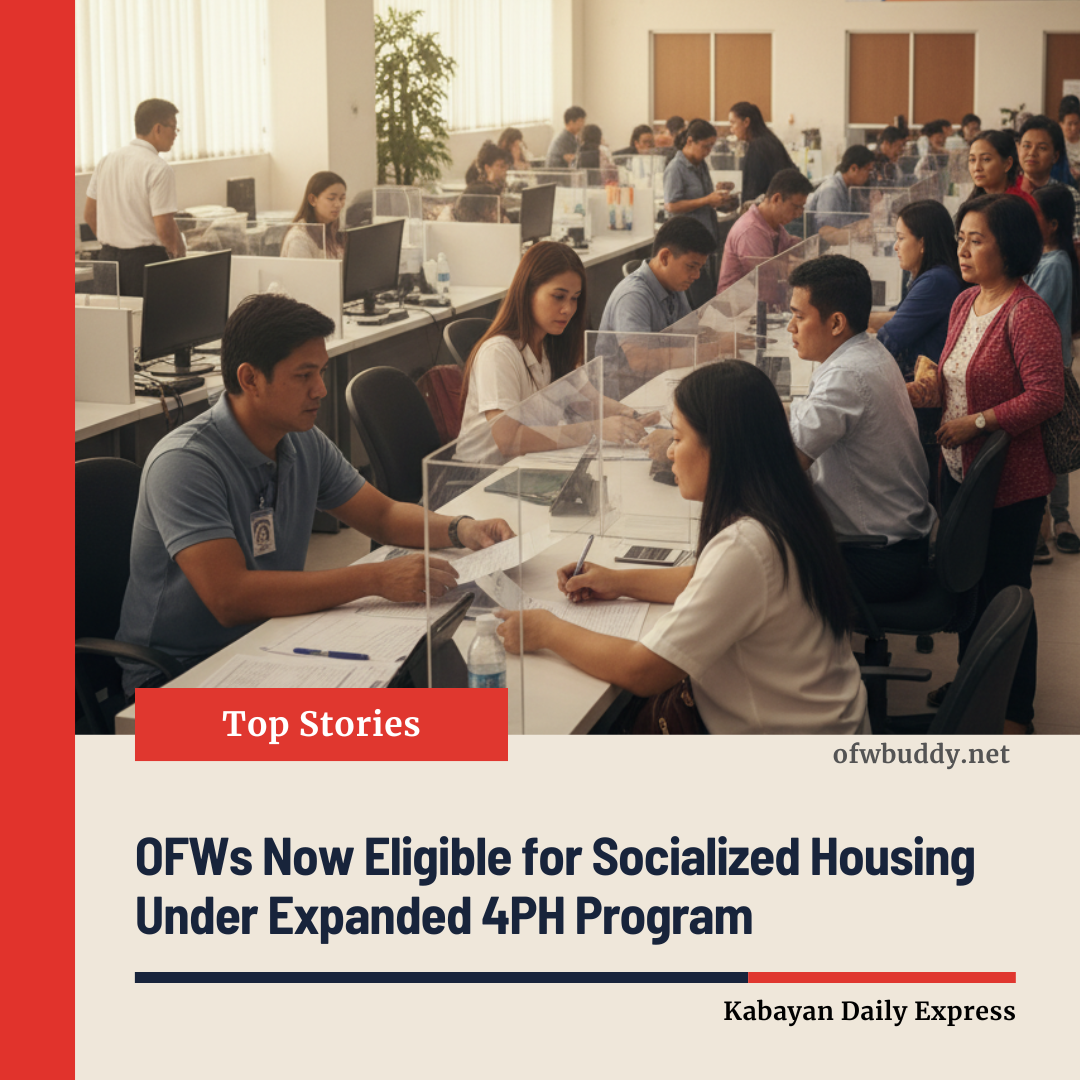 Top Stories

ofwbuddy.net

OFWs Now Eligible for Socialized Housing Under Expanded 4PH Program

Kabayan Daily Express